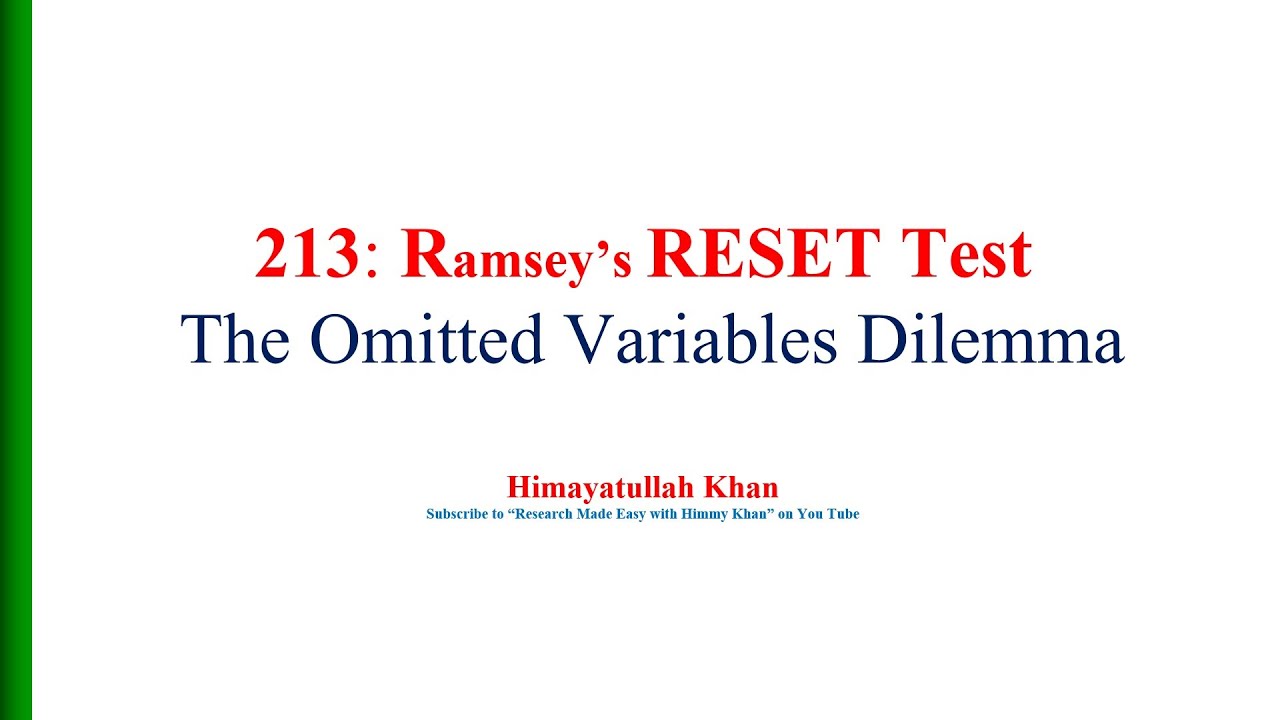 213: Ramsey's RESET Test
The Omitted Variables Dilemma

Himayatullah Khan
Subscribe to "Research Made Easy with Himmy Khan" on You Tube